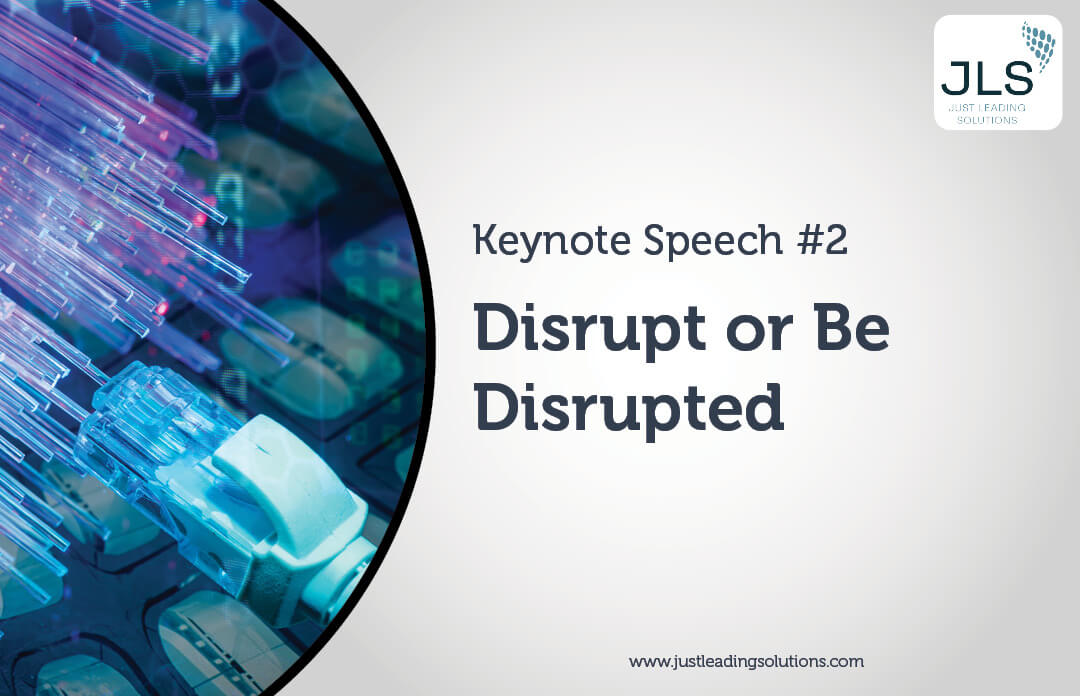 JLS
JUST LEADING SOLUTIONS

Keynote Speech #2

Disrupt or Be Disrupted

www.justleadingsolutions.com